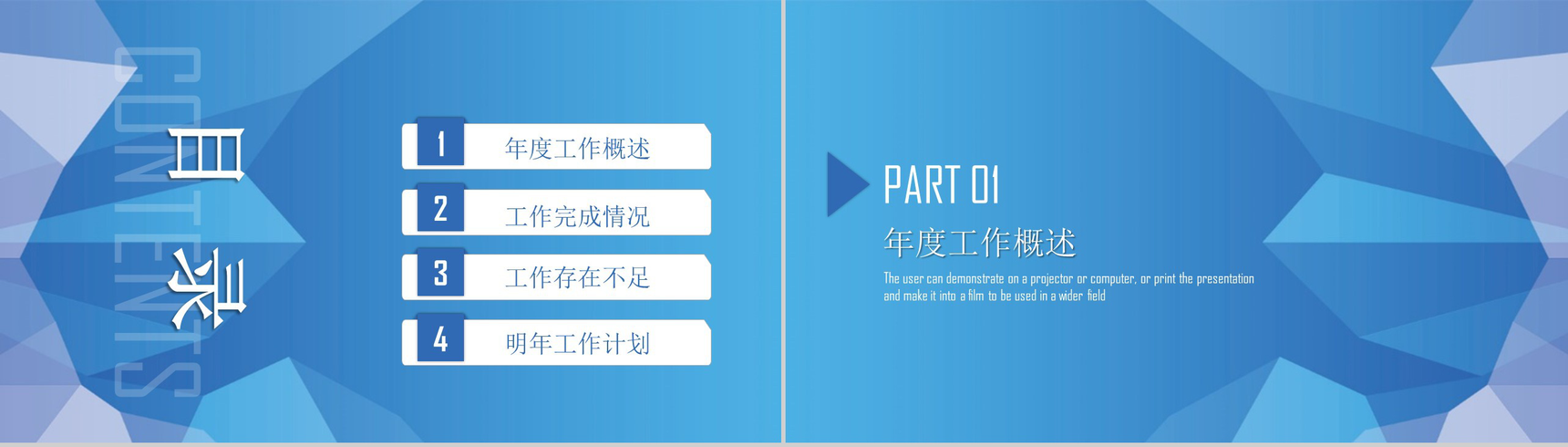 CONTENTS

目录

1 年度工作概述

2 工作完成情况

3 工作存在不足

4 明年工作计划

PART 01

年度工作概述

The user can demonstrate on a projector or computer, or print the presentation and make it into a film to be used in a wider field